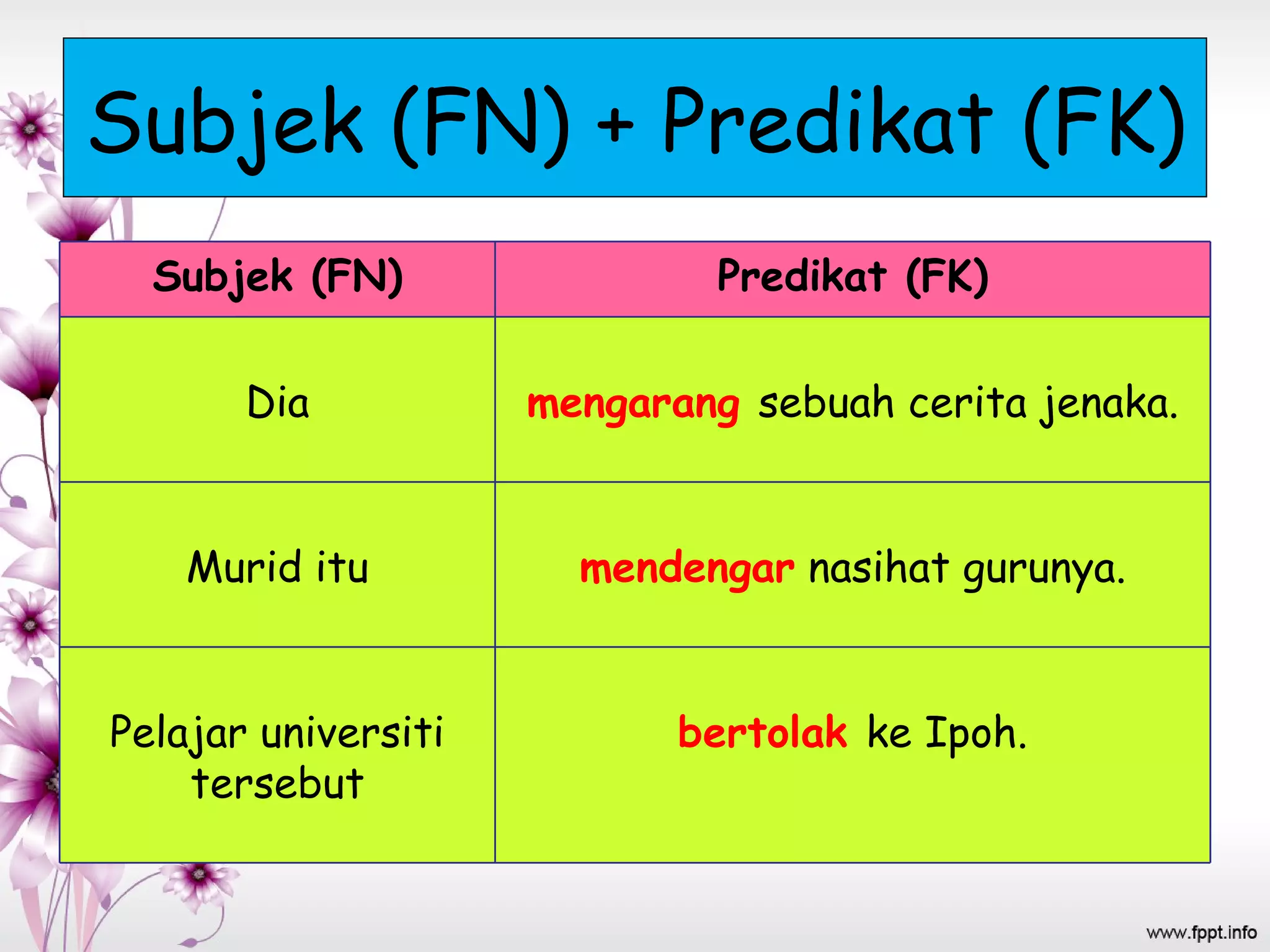 Subjek (FN) + Predikat (FK)

| Subjek (FN) | Predikat (FK) |
|---|---|
| Dia | mengarang sebuah cerita jenaka. |
| Murid itu | mendengar nasihat gurunya. |
| Pelajar universiti tersebut | bertolak ke Ipoh. |

www.fppt.info